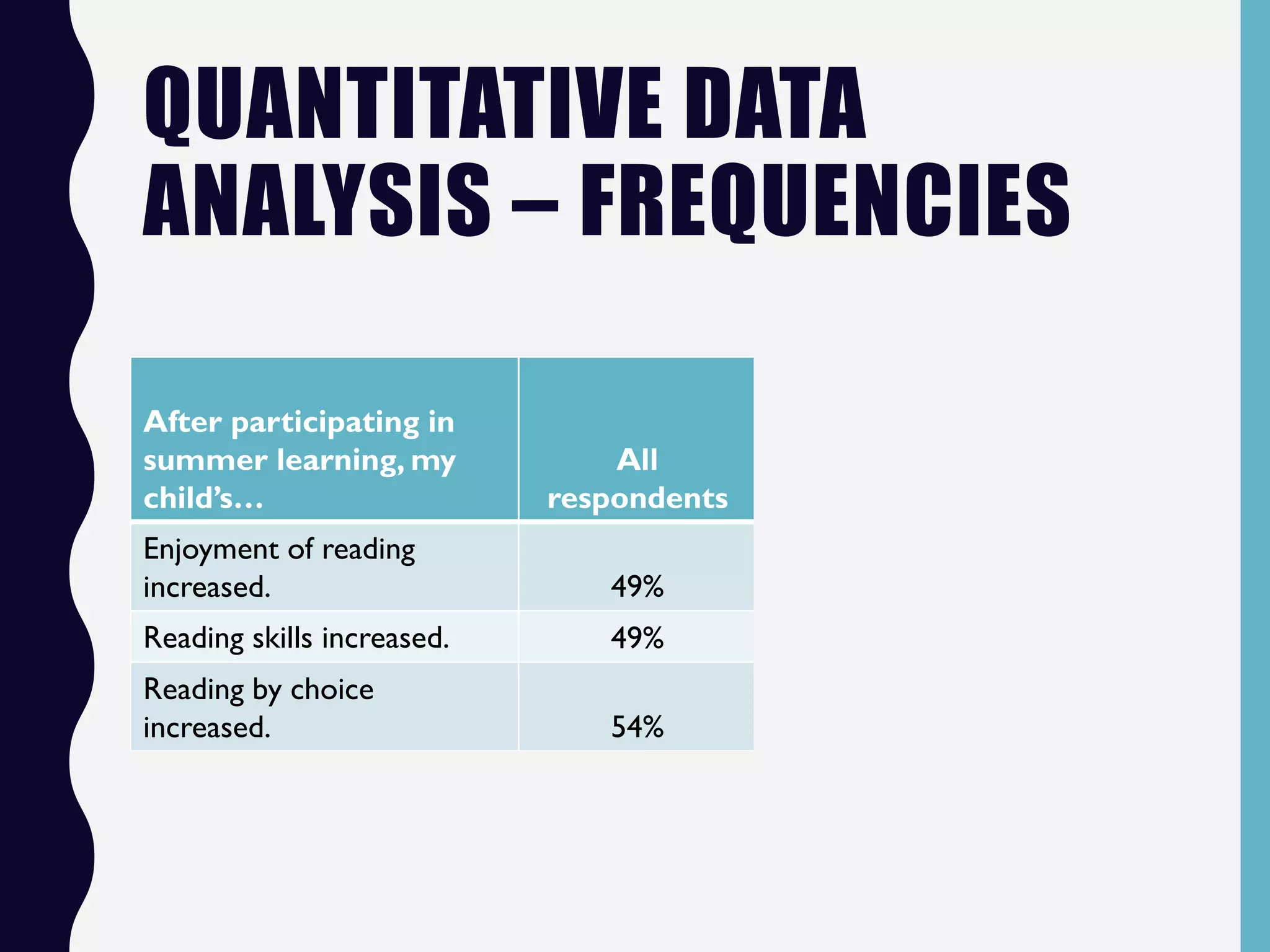 QUANTITATIVE DATA ANALYSIS – FREQUENCIES

| After participating in summer learning, my child's… | All respondents |
|---|---|
| Enjoyment of reading increased. | 49% |
| Reading skills increased. | 49% |
| Reading by choice increased. | 54% |